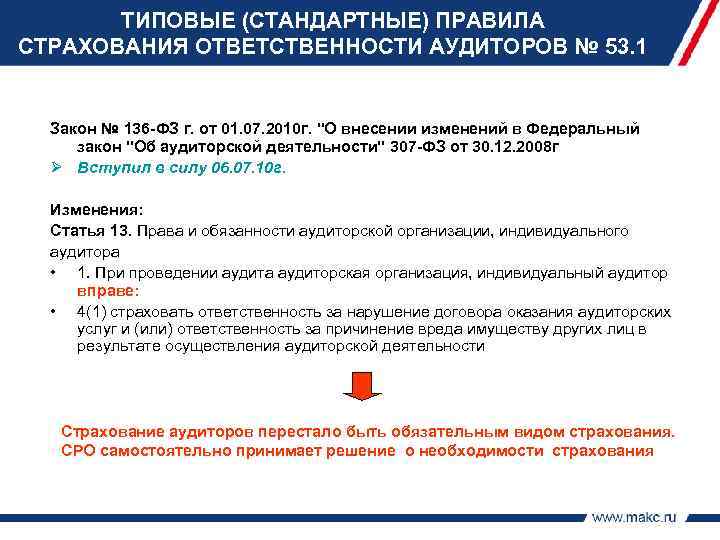 ТИПОВЫЕ (СТАНДАРТНЫЕ) ПРАВИЛА СТРАХОВАНИЯ ОТВЕТСТВЕННОСТИ АУДИТОРОВ № 53.1

Закон № 136-ФЗ г. от 01.07.2010г. "О внесении изменений в Федеральный закон "Об аудиторской деятельности" 307-ФЗ от 30.12.2008г

➢ Вступил в силу 06.07.10г.

Изменения:
Статья 13. Права и обязанности аудиторской организации, индивидуального аудитора

• 1. При проведении аудита аудиторская организация, индивидуальный аудитор вправе:
• 4(1) страховать ответственность за нарушение договора оказания аудиторских услуг и (или) ответственность за причинение вреда имуществу других лиц в результате осуществления аудиторской деятельности

Страхование аудиторов перестало быть обязательным видом страхования. СРО самостоятельно принимает решение о необходимости страхования

www.makc.ru